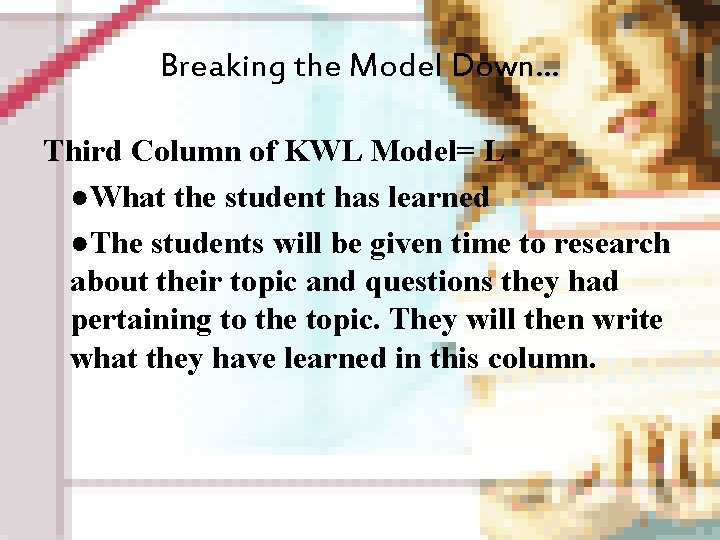 Breaking the Model Down...

Third Column of KWL Model= L

●What the student has learned

●The students will be given time to research about their topic and questions they had pertaining to the topic. They will then write what they have learned in this column.